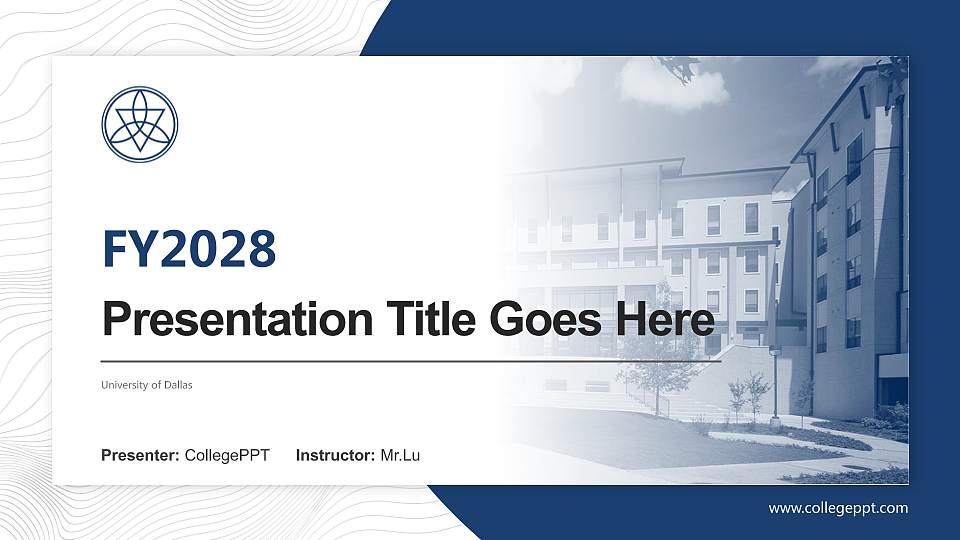 FY2028

Presentation Title Goes Here

University of Dallas

Presenter: CollegePPT Instructor: Mr.Lu

www.collegeppt.com